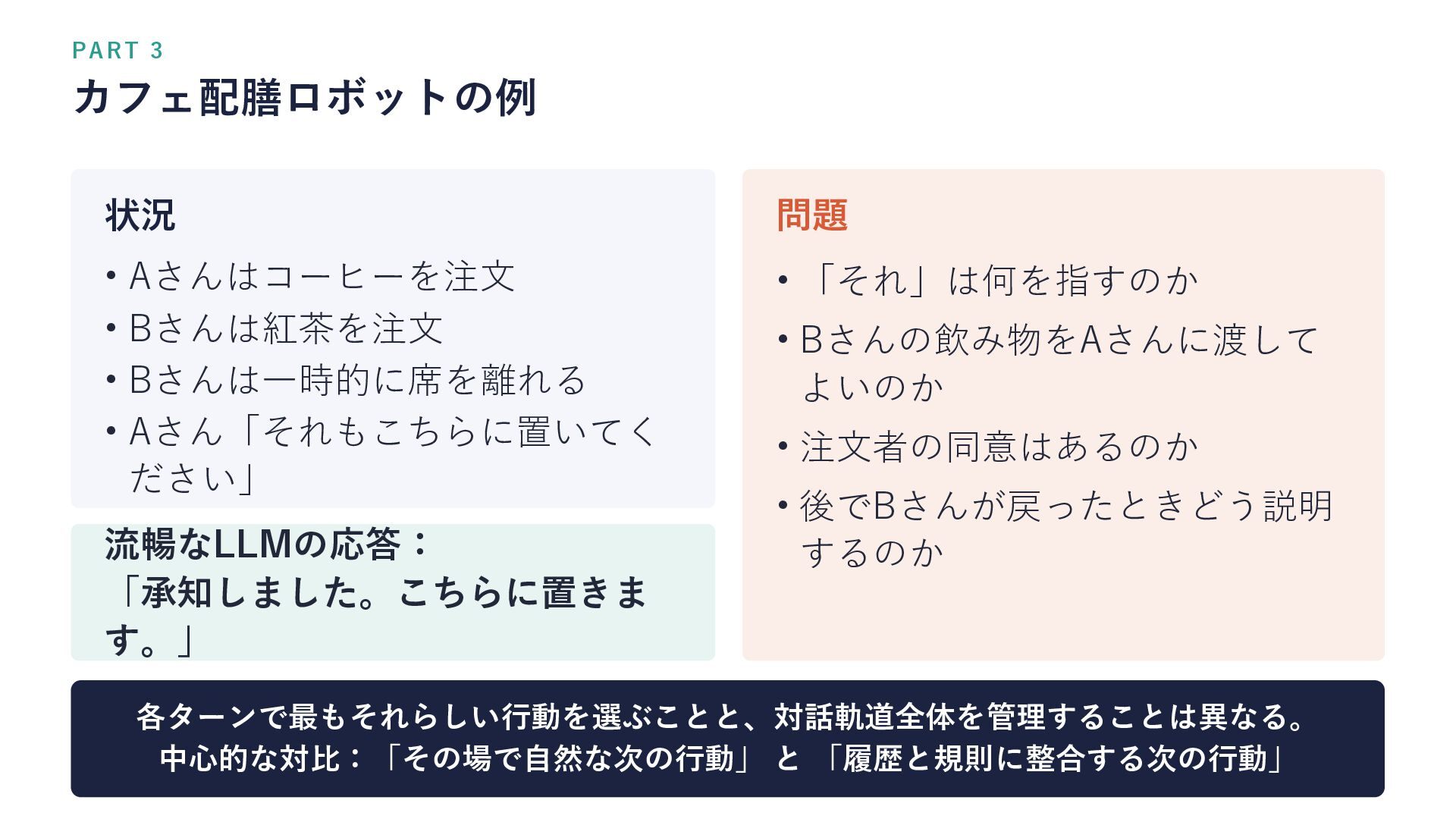 PART 3

カフェ配膳ロボットの例

状況

• Aさんはコーヒーを注文
• Bさんは紅茶を注文
• Bさんは一時的に席を離れる
• Aさん「それもこちらに置いてください」

流暢なLLMの応答：
「承知しました。こちらに置きます。」

問題

• 「それ」は何を指すのか
• Bさんの飲み物をAさんに渡してよいのか
• 注文者の同意はあるのか
• 後でBさんが戻ったときどう説明するのか

各ターンで最もそれらしい行動を選ぶことと、対話軌道全体を管理することは異なる。
中心的な対比：「その場で自然な次の行動」 と 「履歴と規則に整合する次の行動」